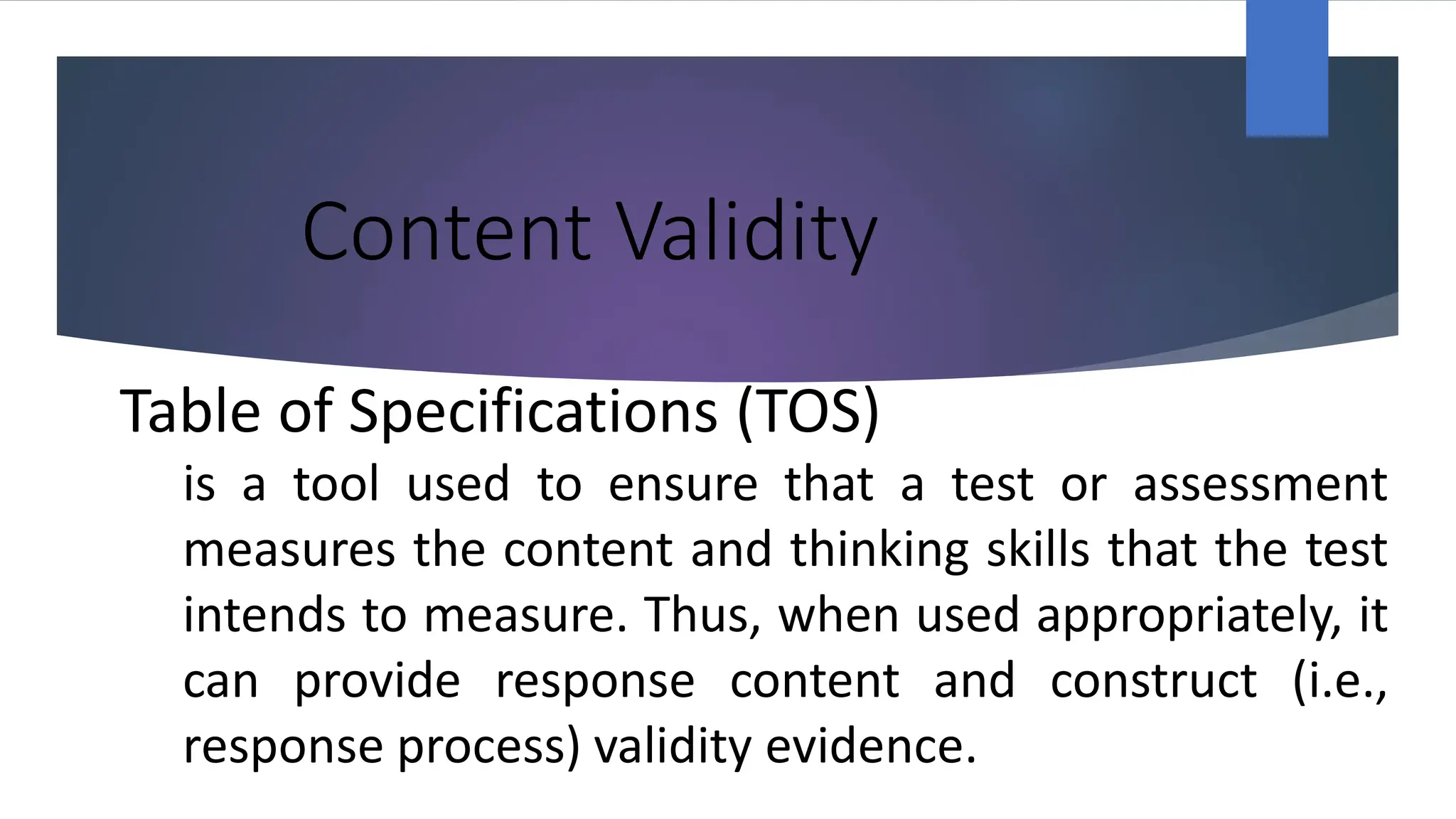 Content Validity

Table of Specifications (TOS)

is a tool used to ensure that a test or assessment measures the content and thinking skills that the test intends to measure. Thus, when used appropriately, it can provide response content and construct (i.e., response process) validity evidence.